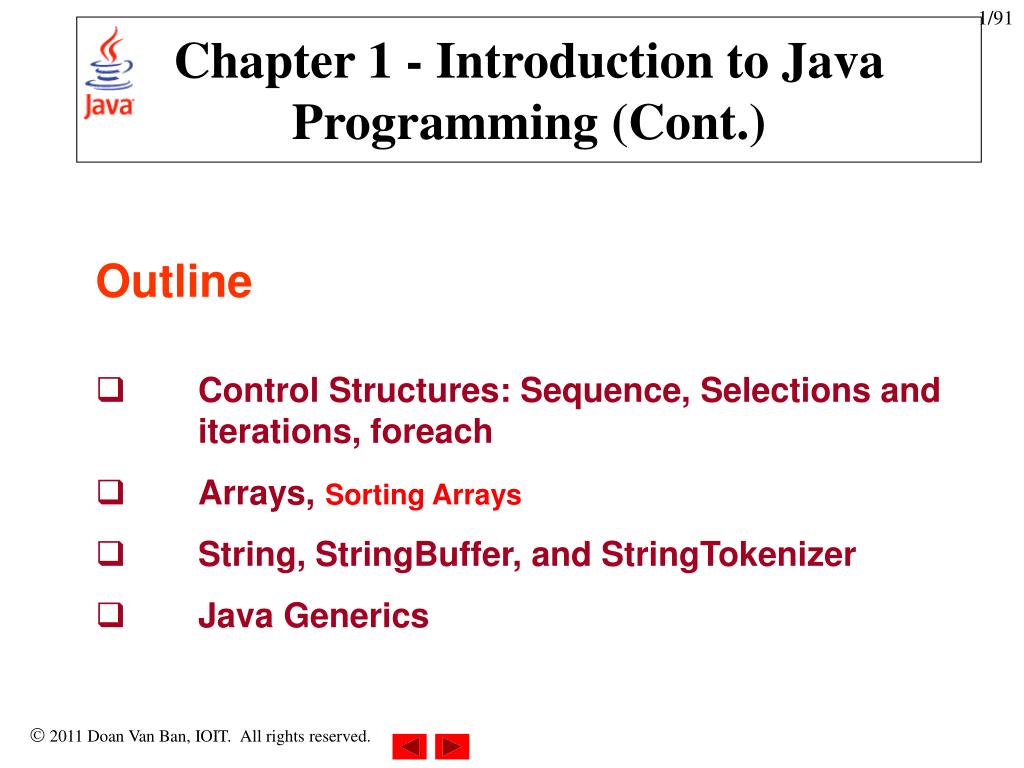 1/91

Java

Chapter 1 - Introduction to Java Programming (Cont.)

Outline

❑ Control Structures: Sequence, Selections and iterations, foreach

❑ Arrays, Sorting Arrays

❑ String, StringBuffer, and StringTokenizer

❑ Java Generics

© 2011 Doan Van Ban, IOIT. All rights reserved.